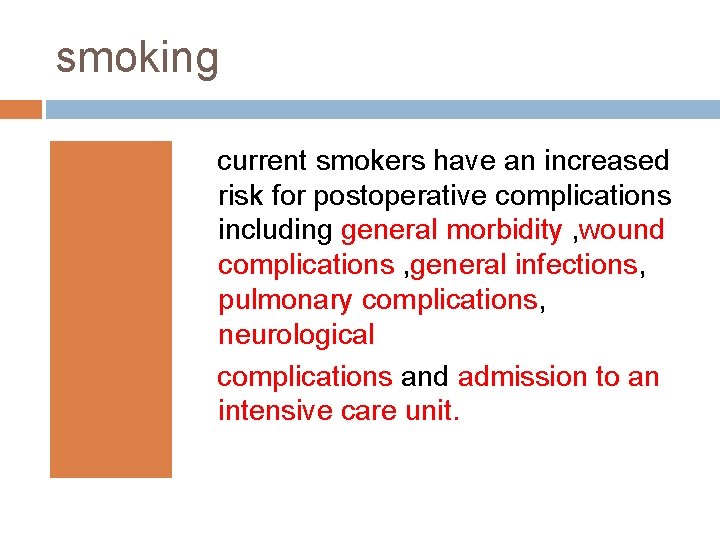 smoking

current smokers have an increased risk for postoperative complications including general morbidity ,wound complications ,general infections, pulmonary complications, neurological

complications and admission to an intensive care unit.